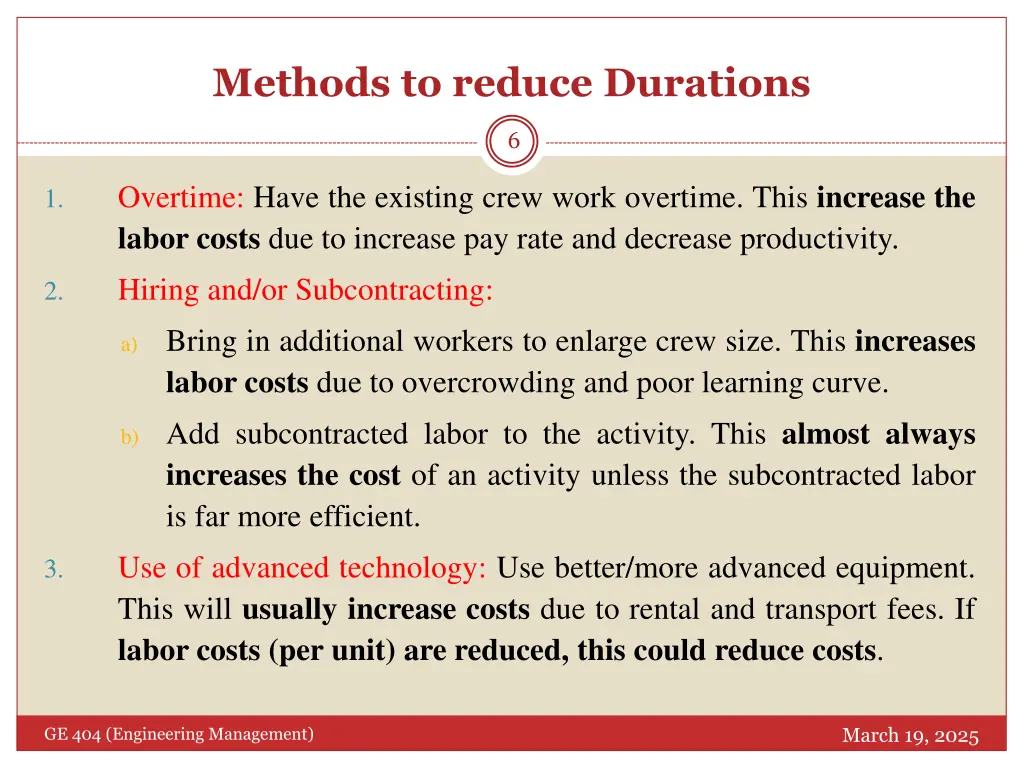 Methods to reduce Durations

6

1. Overtime: Have the existing crew work overtime. This increase the labor costs due to increase pay rate and decrease productivity.

2. Hiring and/or Subcontracting:

a) Bring in additional workers to enlarge crew size. This increases labor costs due to overcrowding and poor learning curve.

b) Add subcontracted labor to the activity. This almost always increases the cost of an activity unless the subcontracted labor is far more efficient.

3. Use of advanced technology: Use better/more advanced equipment. This will usually increase costs due to rental and transport fees. If labor costs (per unit) are reduced, this could reduce costs.

GE 404 (Engineering Management)

March 19, 2025